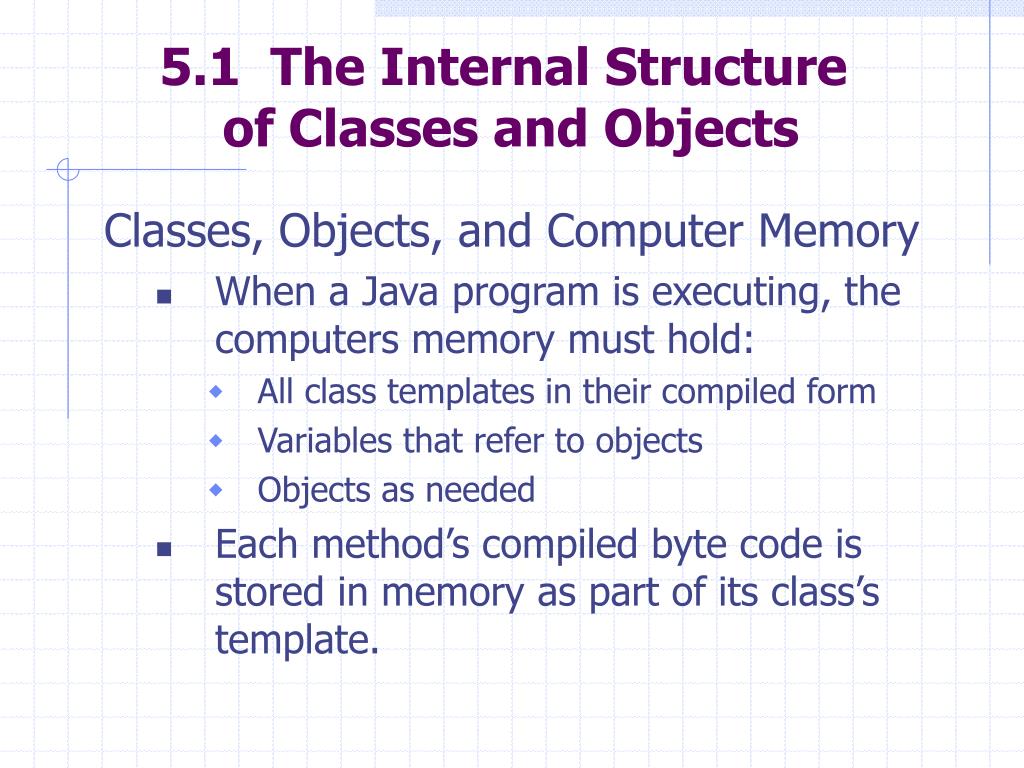 5.1 The Internal Structure of Classes and Objects

Classes, Objects, and Computer Memory

When a Java program is executing, the computers memory must hold:

All class templates in their compiled form

Variables that refer to objects

Objects as needed

Each method’s compiled byte code is stored in memory as part of its class’s template.